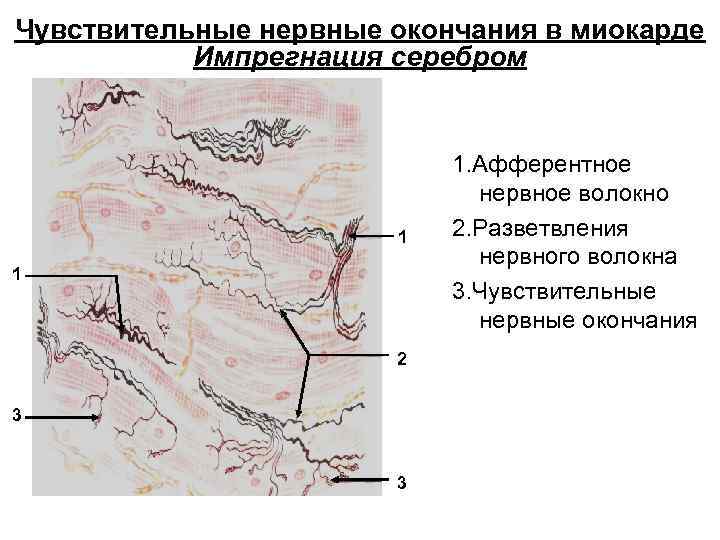 Чувствительные нервные окончания в миокарде
Импрегнация серебром

1
1
2
3
3

1.Афферентное нервное волокно
2.Разветвления нервного волокна
3.Чувствительные нервные окончания